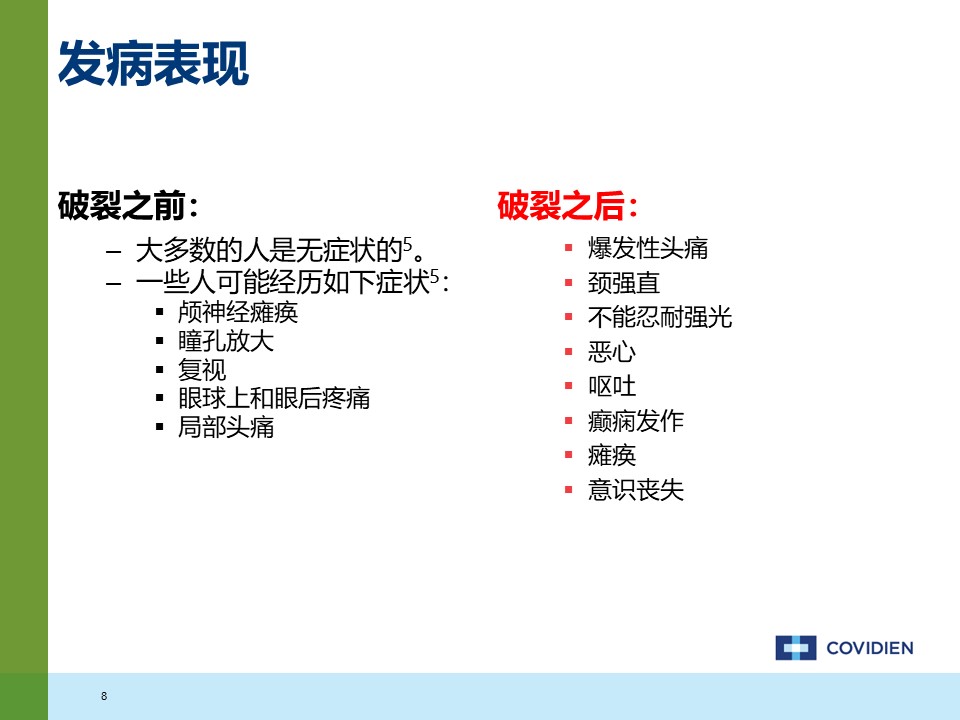 发病表现

破裂之前：

– 大多数的人是无症状的$^5$。
– 一些人可能经历如下症状$^5$：
  ▪ 颅神经瘫痪
  ▪ 瞳孔放大
  ▪ 复视
  ▪ 眼球上和眼后疼痛
  ▪ 局部头痛

破裂之后：

▪ 爆发性头痛
▪ 颈强直
▪ 不能忍耐强光
▪ 恶心
▪ 呕吐
▪ 癫痫发作
▪ 瘫痪
▪ 意识丧失

COVIDIEN

8